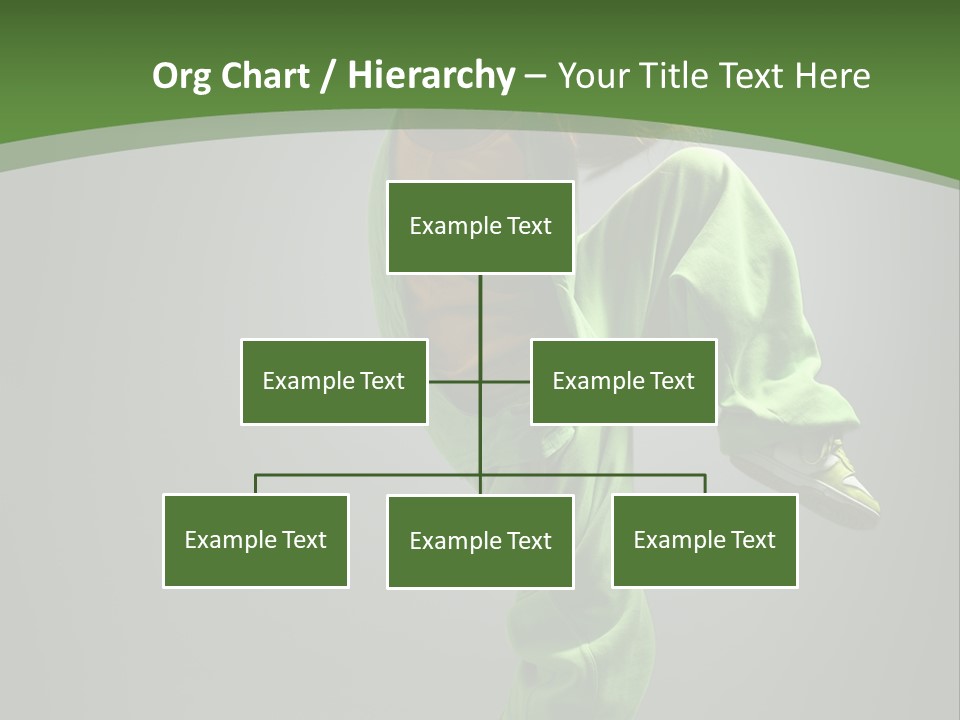 Org Chart / Hierarchy – Your Title Text Here

Example Text

Example Text

Example Text

Example Text

Example Text

Example Text